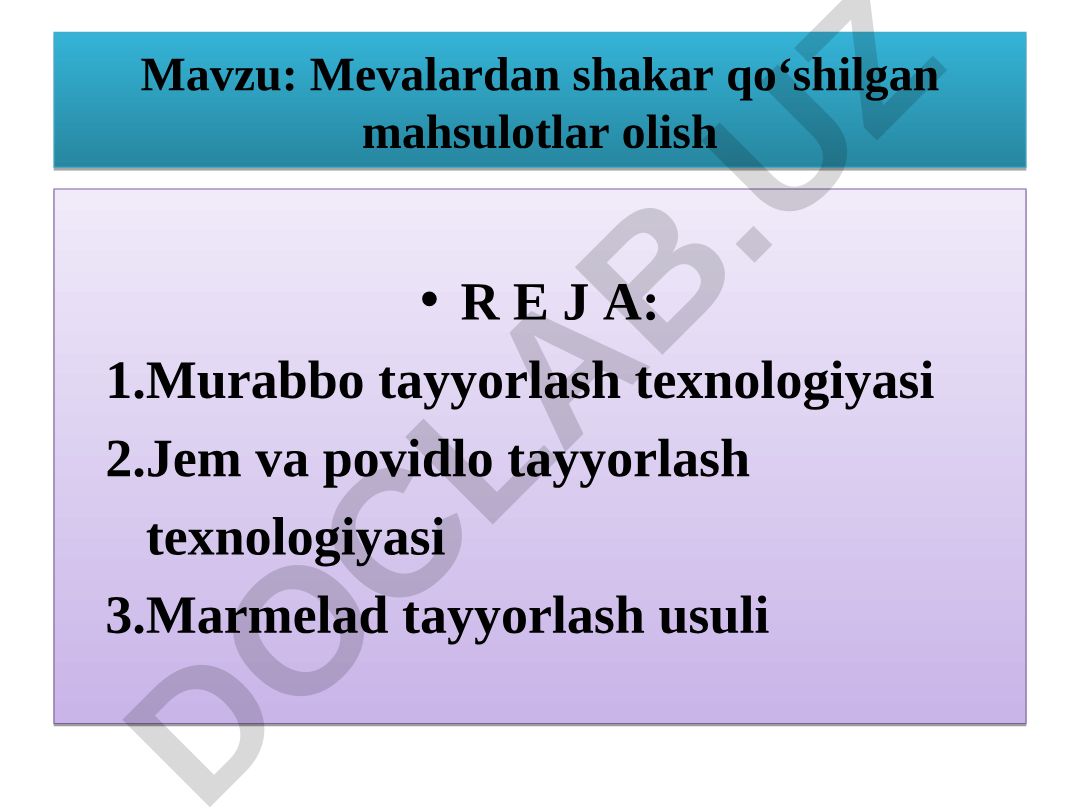 Mavzu: Mevalardan shakar qo‘shilgan mahsulotlar olish

• R E J A:

1.Murabbo tayyorlash texnologiyasi

2.Jem va povidlo tayyorlash texnologiyasi

3.Marmelad tayyorlash usuli

DOCLAB.UZ